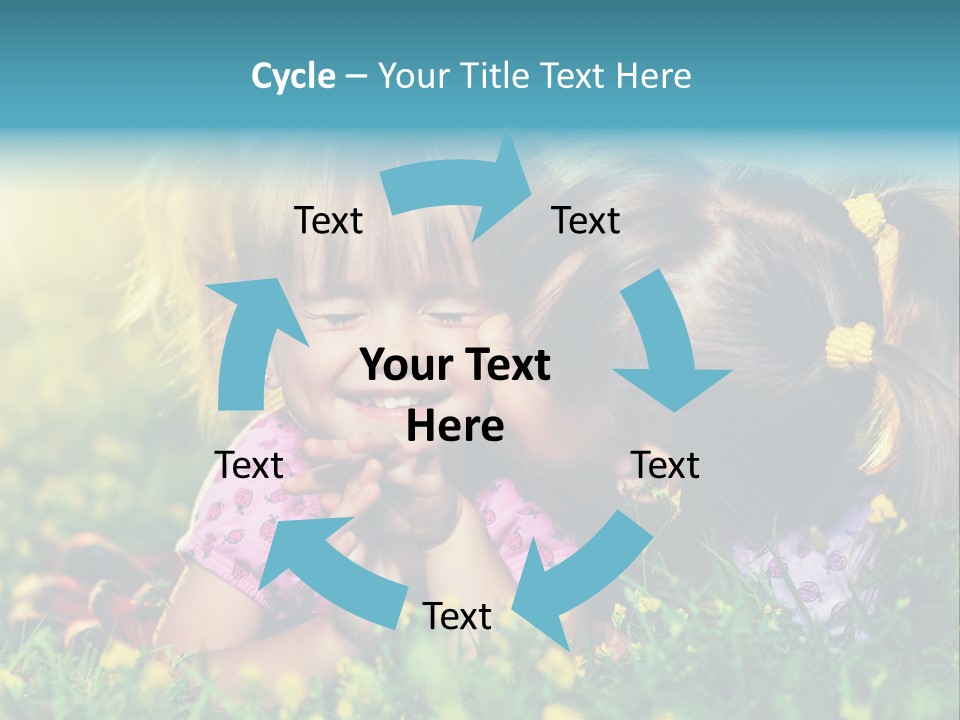 Cycle – Your Title Text Here

Text

Text

Your Text Here

Text

Text

Text